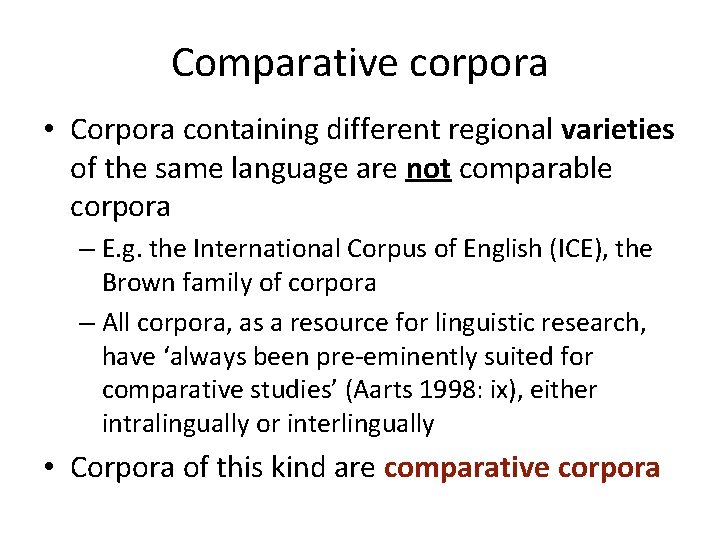 Comparative corpora

• Corpora containing different regional varieties of the same language are not comparable corpora

– E.g. the International Corpus of English (ICE), the Brown family of corpora

– All corpora, as a resource for linguistic research, have ‘always been pre-eminently suited for comparative studies’ (Aarts 1998: ix), either intralingually or interlingually

• Corpora of this kind are comparative corpora